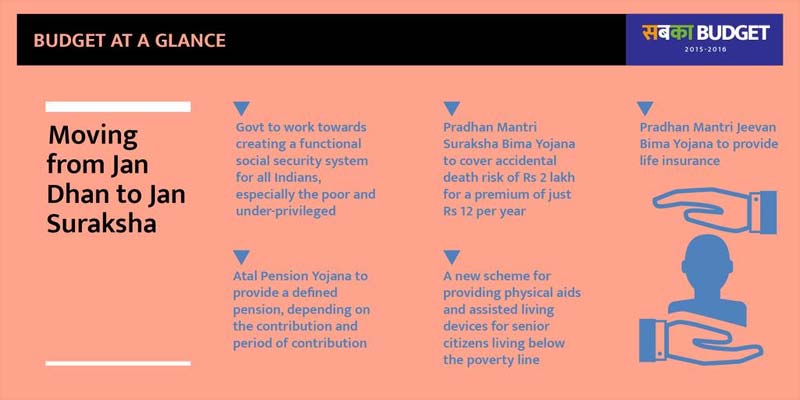 BUDGET AT A GLANCE

सबका BUDGET
2015-2016

Moving from Jan Dhan to Jan Suraksha

Govt to work towards creating a functional social security system for all Indians, especially the poor and under-privileged

Atal Pension Yojana to provide a defined pension, depending on the contribution and period of contribution

Pradhan Mantri Suraksha Bima Yojana to cover accidental death risk of Rs 2 lakh for a premium of just Rs 12 per year

A new scheme for providing physical aids and assisted living devices for senior citizens living below the poverty line

Pradhan Mantri Jeevan Bima Yojana to provide life insurance